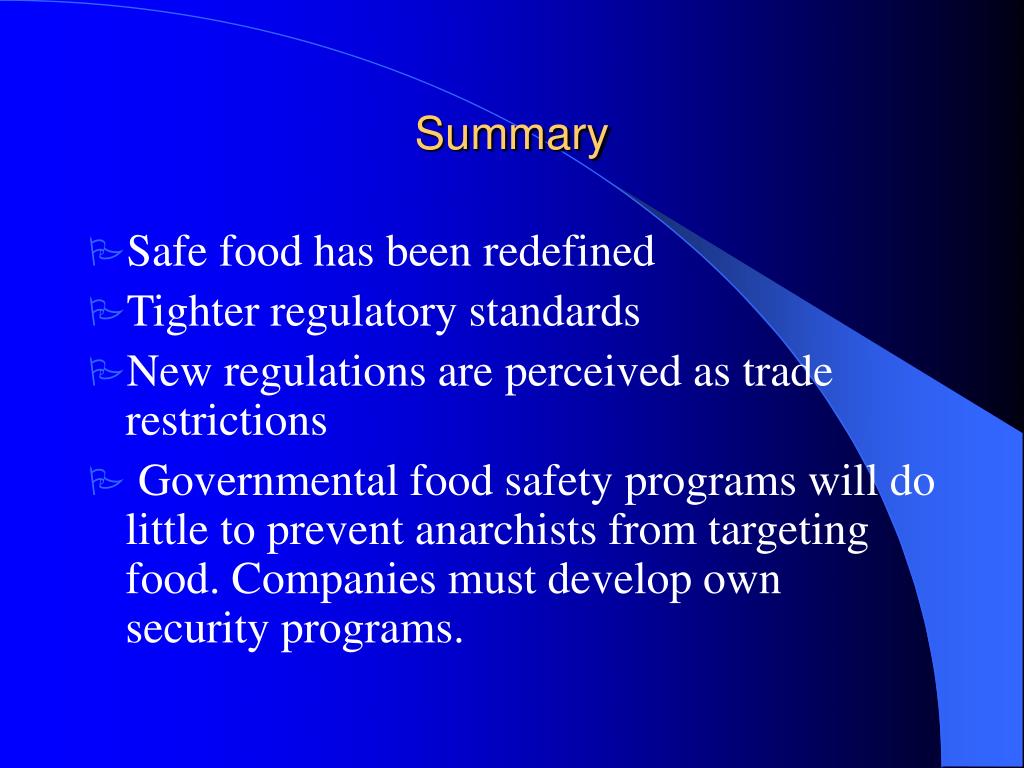 Summary

Safe food has been redefined

Tighter regulatory standards

New regulations are perceived as trade restrictions

Governmental food safety programs will do little to prevent anarchists from targeting food. Companies must develop own security programs.